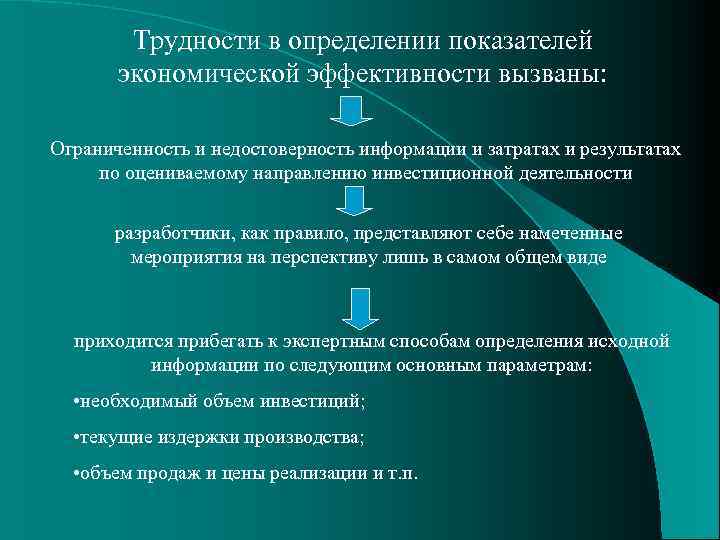 Трудности в определении показателей экономической эффективности вызваны:

Ограниченность и недостоверность информации и затратах и результатах по оцениваемому направлению инвестиционной деятельности

разработчики, как правило, представляют себе намеченные мероприятия на перспективу лишь в самом общем виде

приходится прибегать к экспертным способам определения исходной информации по следующим основным параметрам:

•необходимый объем инвестиций;

•текущие издержки производства;

•объем продаж и цены реализации и т.п.